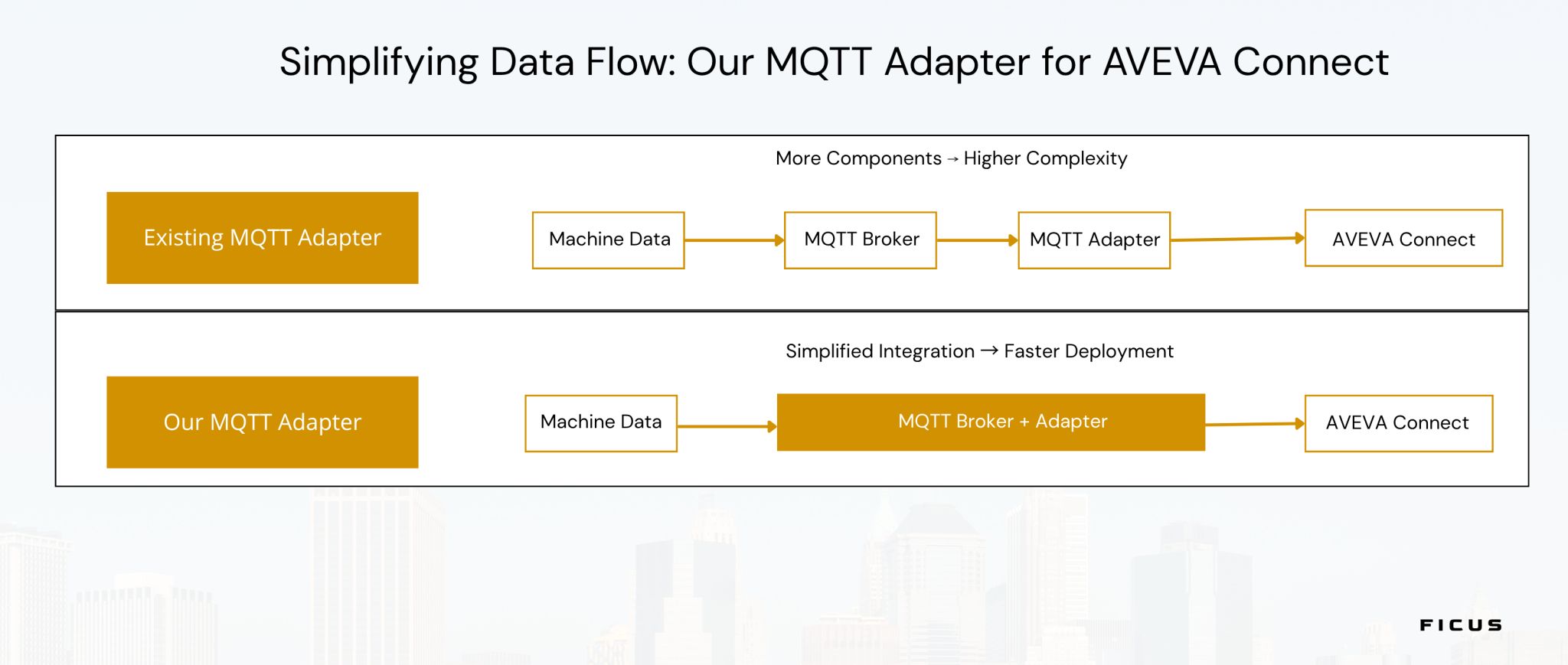 Simplifying Data Flow: Our MQTT Adapter for AVEVA Connect

More Components → Higher Complexity

Existing MQTT Adapter

Machine Data

MQTT Broker

MQTT Adapter

AVEVA Connect

Simplified Integration → Faster Deployment

Our MQTT Adapter

Machine Data

MQTT Broker + Adapter

AVEVA Connect

FICUS